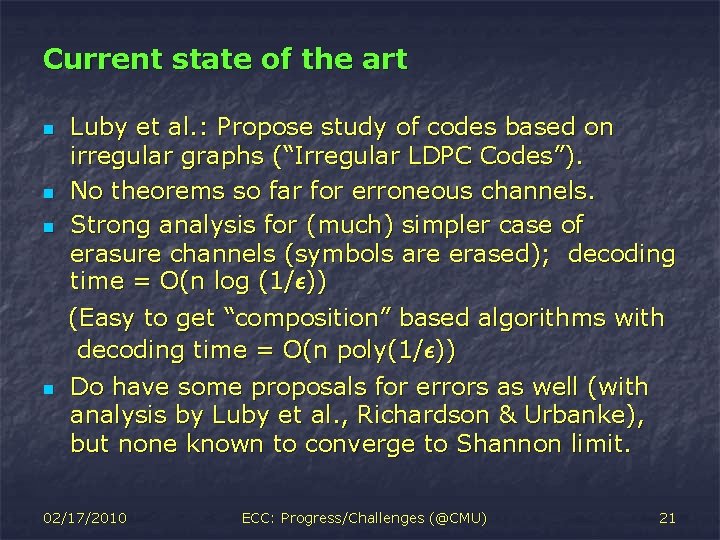 Current state of the art

- Luby et al.: Propose study of codes based on irregular graphs (“Irregular LDPC Codes”).
- No theorems so far for erroneous channels.
- Strong analysis for (much) simpler case of erasure channels (symbols are erased); decoding time = O(n log (1/$\epsilon$))

(Easy to get “composition” based algorithms with decoding time = O(n poly(1/$\epsilon$))

- Do have some proposals for errors as well (with analysis by Luby et al., Richardson & Urbanke), but none known to converge to Shannon limit.

02/17/2010 ECC: Progress/Challenges (@CMU) 21